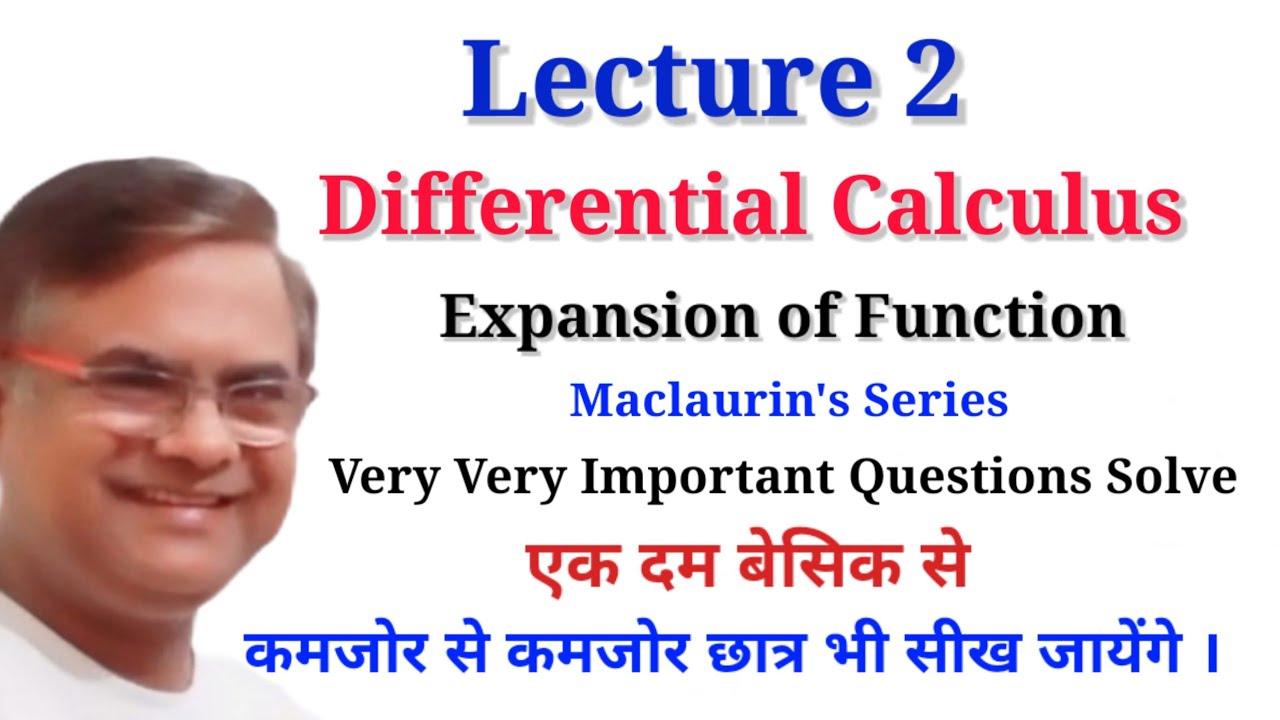 Lecture 2
Differential Calculus
Expansion of Function
Maclaurin's Series
Very Very Important Questions Solve
एक दम बेसिक से
कमजोर से कमजोर छात्र भी सीख जायेंगे ।